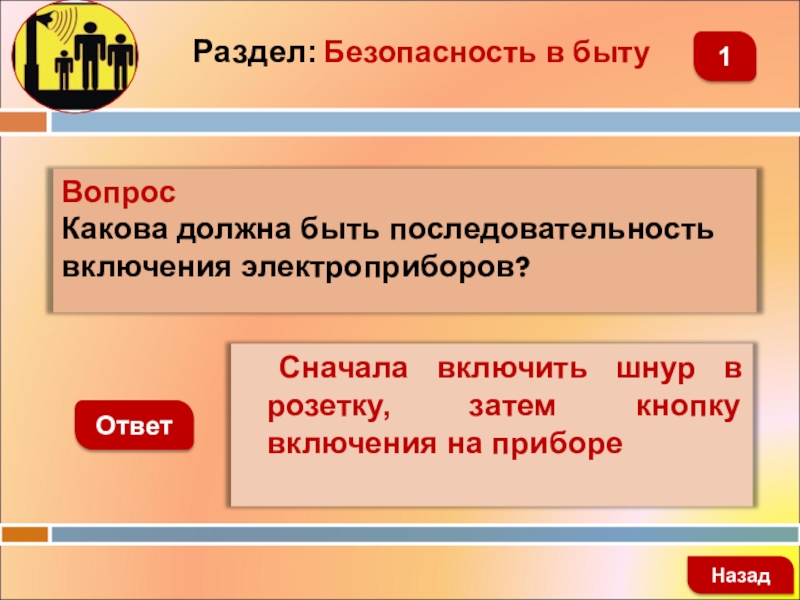 Раздел: Безопасность в быту

1

Вопрос
Какова должна быть последовательность включения электроприборов?

Ответ

Сначала включить шнур в розетку, затем кнопку включения на приборе

Назад